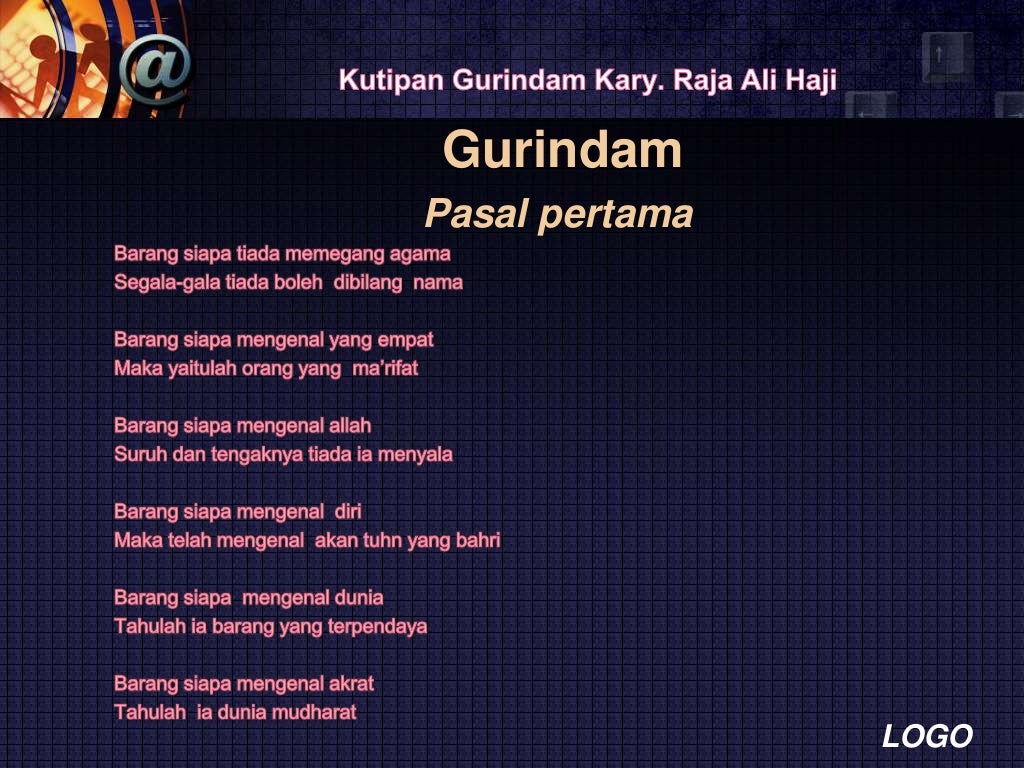 Kutipan Gurindam Kary. Raja Ali Haji

Gurindam

Pasal pertama

Barang siapa tiada memegang agama
Segala-gala tiada boleh dibilang nama

Barang siapa mengenal yang empat
Maka yaitulah orang yang ma'rifat

Barang siapa mengenal allah
Suruh dan tengaknya tiada ia menyala

Barang siapa mengenal diri
Maka telah mengenal akan tuhn yang bahri

Barang siapa mengenal dunia
Tahulah ia barang yang terpendaya

Barang siapa mengenal akrat
Tahulah ia dunia mudharat

LOGO